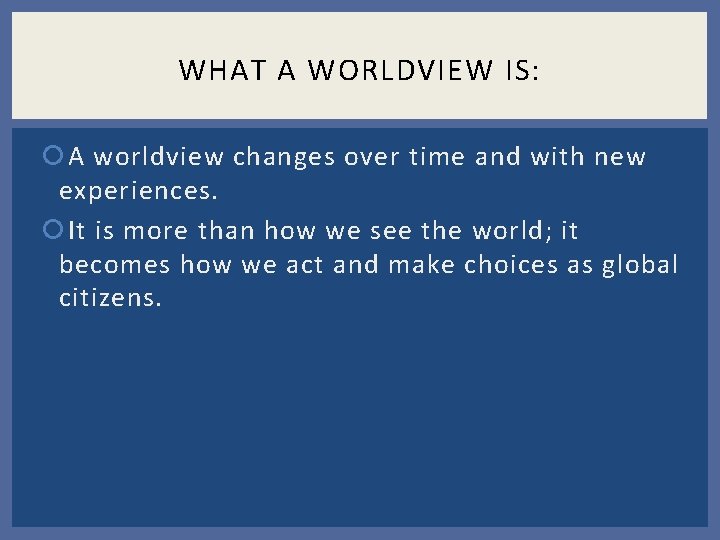 WHAT A WORLDVIEW IS:

A worldview changes over time and with new experiences.

It is more than how we see the world; it becomes how we act and make choices as global citizens.